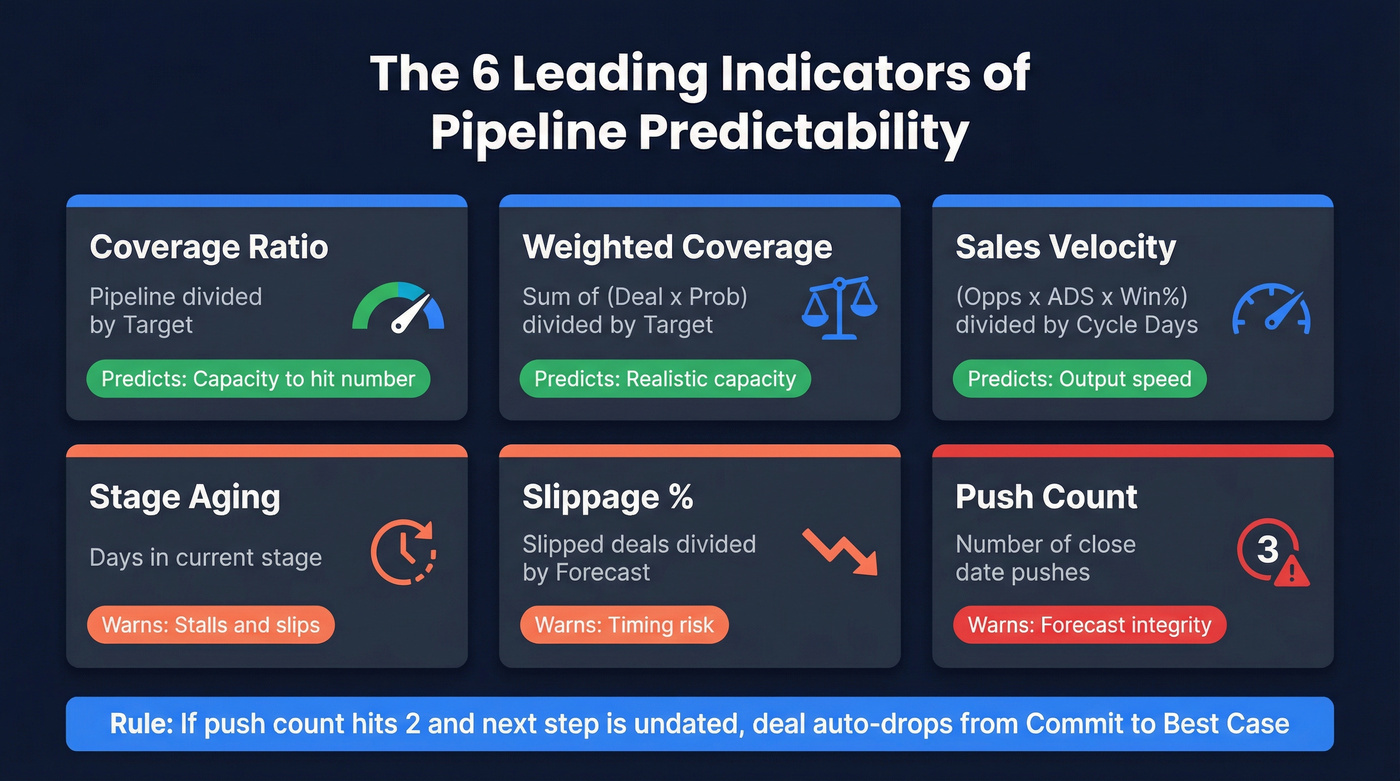 The 6 Leading Indicators of Pipeline Predictability

Coverage Ratio

Pipeline divided by Target

Predicts: Capacity to hit number

Weighted Coverage

Sum of (Deal x Prob) divided by Target

Predicts: Realistic capacity

Sales Velocity

(Opps x ADS x Win%) divided by Cycle Days

Predicts: Output speed

Stage Aging

Days in current stage

Warns: Stalls and slips

Slippage %

Slipped deals divided by Forecast

Warns: Timing risk

Push Count

Number of close date pushes

3

Warns: Forecast integrity

Rule: If push count hits 2 and next step is undated, deal auto-drops from Commit to Best Case